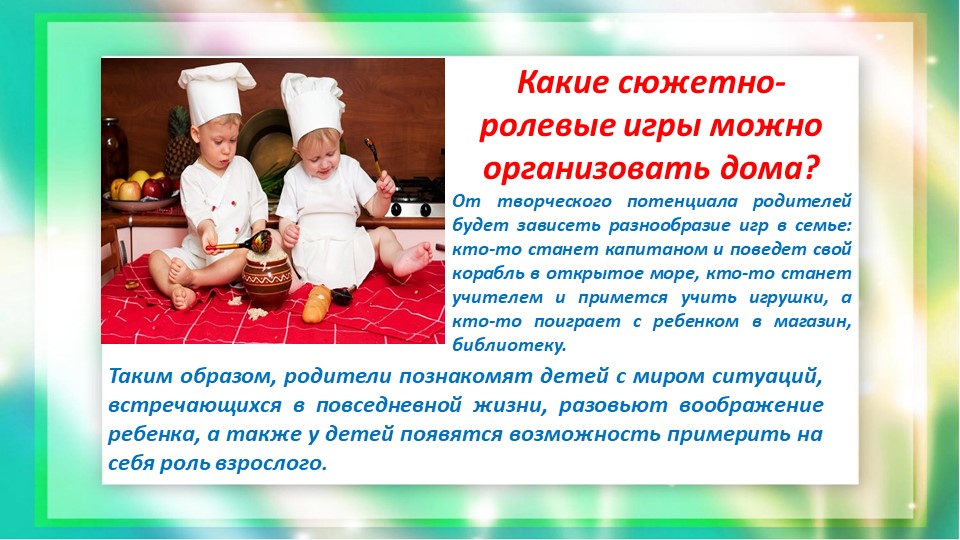 Какие сюжетно-ролевые игры можно организовать дома?

От творческого потенциала родителей будет зависеть разнообразие игр в семье: кто-то станет капитаном и поведет свой корабль в открытое море, кто-то станет учителем и примется учить игрушки, а кто-то поиграет с ребенком в магазин, библиотеку.

Таким образом, родители познакомят детей с миром ситуаций, встречающихся в повседневной жизни, разовьют воображение ребенка, а также у детей появятся возможность примерить на себя роль взрослого.